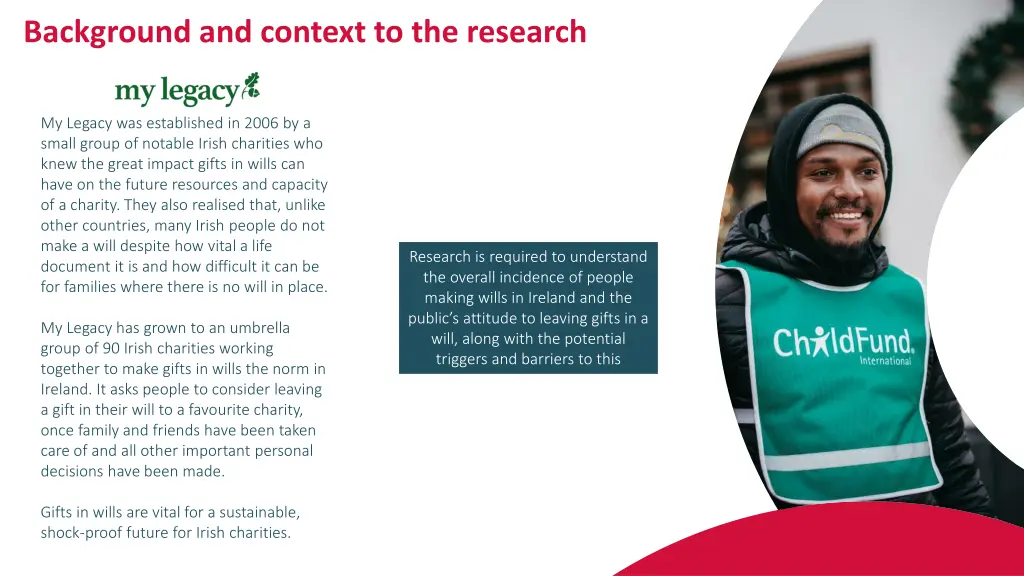 Background and context to the research

my legacy

My Legacy was established in 2006 by a small group of notable Irish charities who knew the great impact gifts in wills can have on the future resources and capacity of a charity. They also realised that, unlike other countries, many Irish people do not make a will despite how vital a life document it is and how difficult it can be for families where there is no will in place.

My Legacy has grown to an umbrella group of 90 Irish charities working together to make gifts in wills the norm in Ireland. It asks people to consider leaving a gift in their will to a favourite charity, once family and friends have been taken care of and all other important personal decisions have been made.

Gifts in wills are vital for a sustainable, shock-proof future for Irish charities.

Research is required to understand the overall incidence of people making wills in Ireland and the public's attitude to leaving gifts in a will, along with the potential triggers and barriers to this

ChildFund International